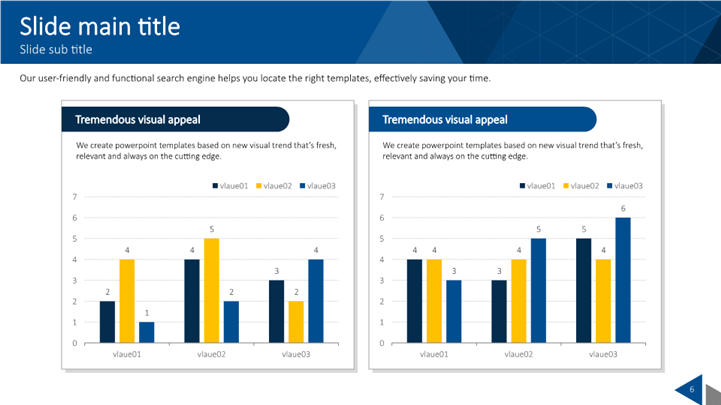 Slide main title
Slide sub title

Our user-friendly and functional search engine helps you locate the right templates, effectively saving your time.

Tremendous visual appeal

We create powerpoint templates based on new visual trend that's fresh, relevant and always on the cutting edge.

vlaue01 vlaue02 vlaue03

7
6
5
4
3
2
1
0

2 4 1
4 5 2
3 2 4

vlaue01 vlaue02 vlaue03

Tremendous visual appeal

We create powerpoint templates based on new visual trend that's fresh, relevant and always on the cutting edge.

vlaue01 vlaue02 vlaue03

7
6
5
4
3
2
1
0

4 4 3
3 4 5
5 4 6

vlaue01 vlaue02 vlaue03

6